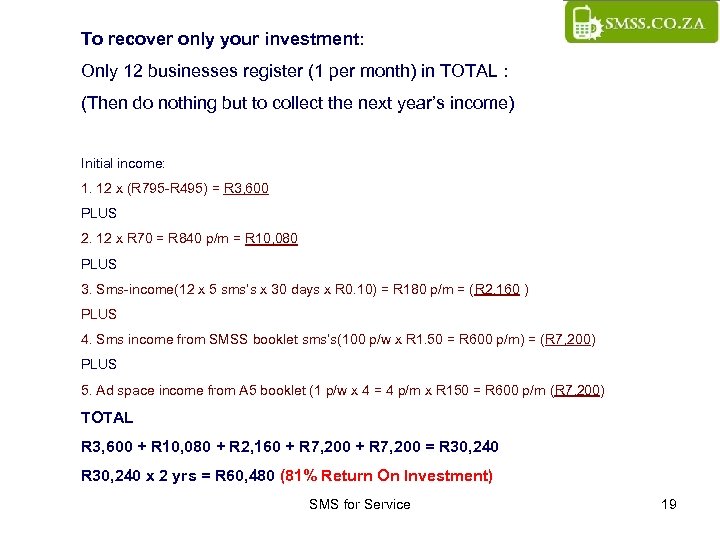 SMSS.CO.ZA

To recover only your investment:

Only 12 businesses register (1 per month) in TOTAL :

(Then do nothing but to collect the next year's income)

Initial income:

1. 12 x (R795-R495) = R3,600

PLUS

2. 12 x R70 = R840 p/m = R10,080

PLUS

3. Sms-income(12 x 5 sms's x 30 days x R0.10) = R180 p/m = (R2,160 )

PLUS

4. Sms income from SMSS booklet sms's(100 p/w x R1.50 = R600 p/m) = (R7,200)

PLUS

5. Ad space income from A5 booklet (1 p/w x 4 = 4 p/m x R150 = R600 p/m (R7,200)

TOTAL

R3,600 + R10,080 + R2,160 + R7,200 + R7,200 = R30,240

R30,240 x 2 yrs = R60,480 (81% Return On Investment)

SMS for Service

19